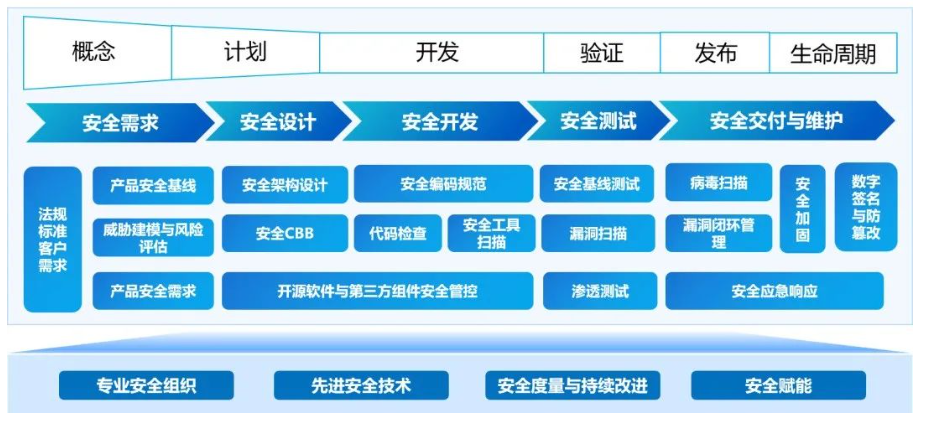 概念
计划
开发
验证
发布
生命周期

安全需求
安全设计
安全开发
安全测试
安全交付与维护

法规标准客户需求

产品安全基线
威胁建模与风险评估
产品安全需求

安全架构设计
安全CBB

安全编码规范
代码检查
安全工具扫描

开源软件与第三方组件安全管控

安全基线测试
漏洞扫描
渗透测试

病毒扫描
漏洞闭环管理
安全加固
数字签名与防篡改
安全应急响应

专业安全组织
先进安全技术
安全度量与持续改进
安全赋能